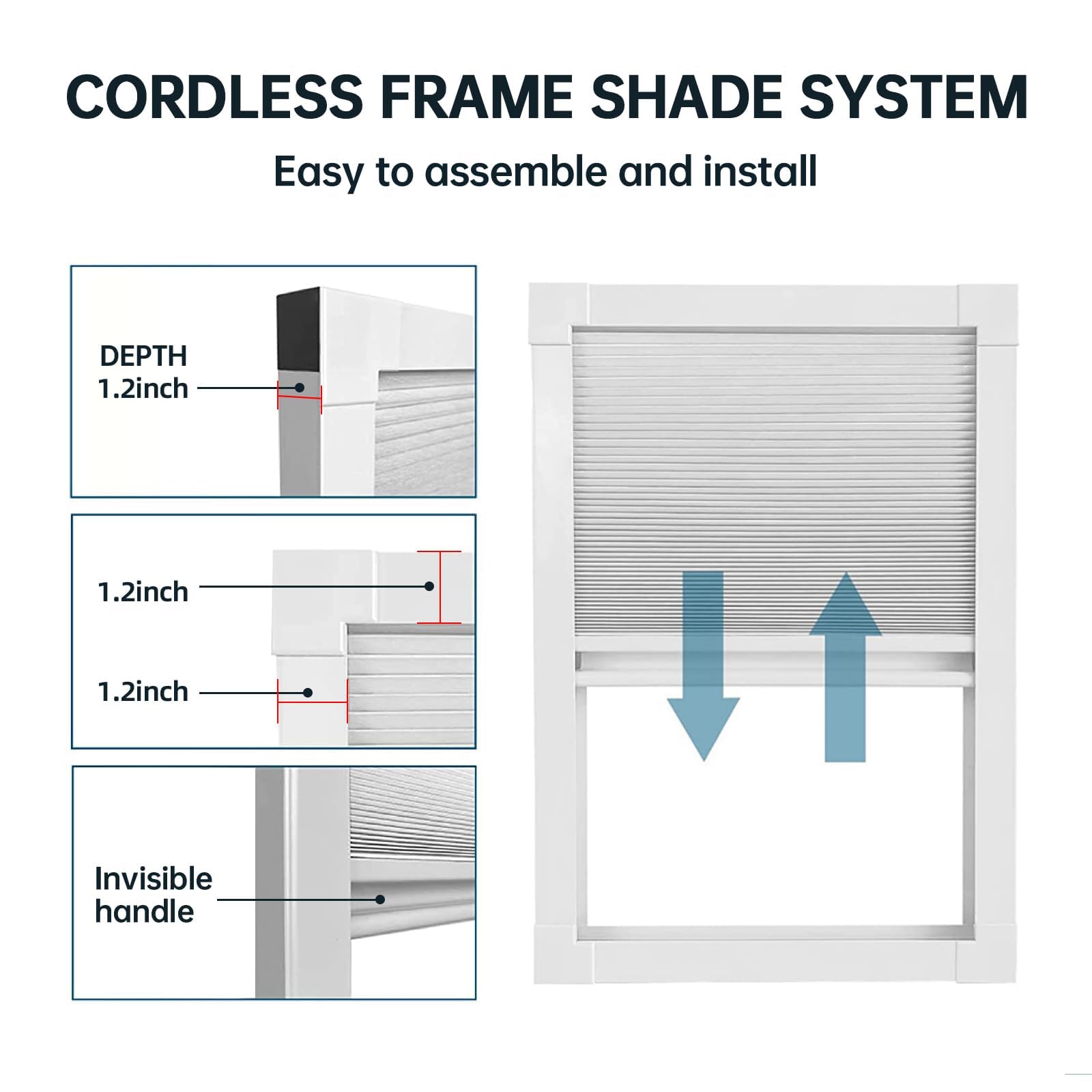 CORDLESS FRAME SHADE SYSTEM

Easy to assemble and install

DEPTH
1.2inch

1.2inch

1.2inch

Invisible
handle